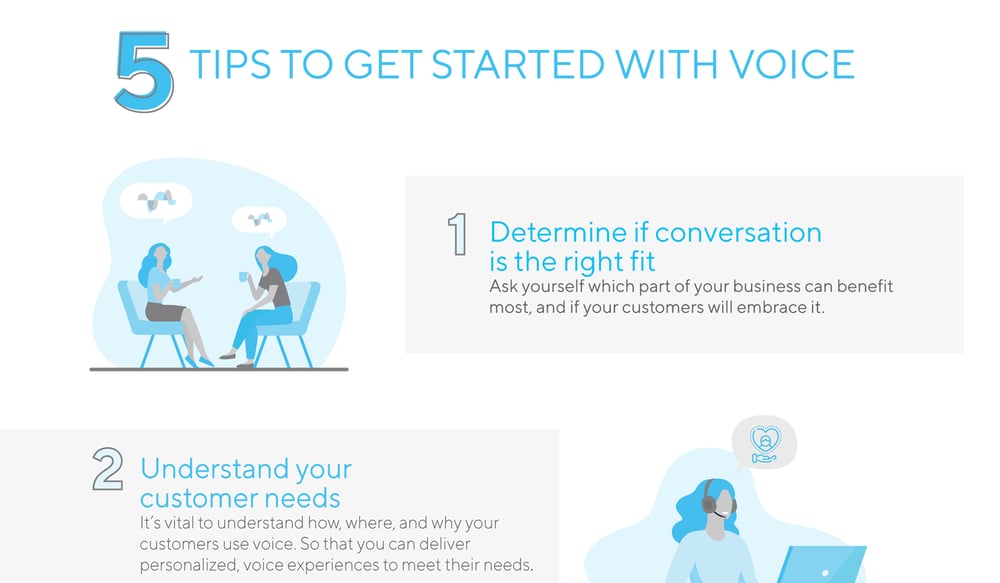 5 TIPS TO GET STARTED WITH VOICE

1 Determine if conversation is the right fit
Ask yourself which part of your business can benefit most, and if your customers will embrace it.

2 Understand your customer needs
It´s vital to understand how, where, and why your customers use voice. So that you can deliver personalized, voice experiences to meet their needs.